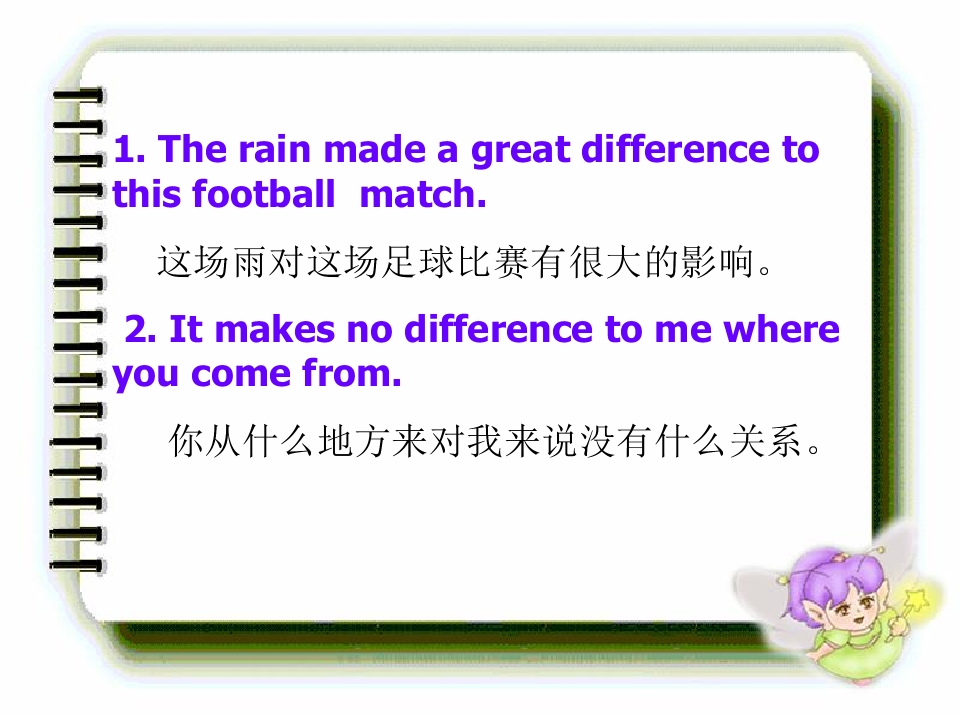 1. The rain made a great difference to this football match.

这场雨对这场足球比赛有很大的影响。

2. It makes no difference to me where you come from.

你从什么地方来对我来说没有什么关系。